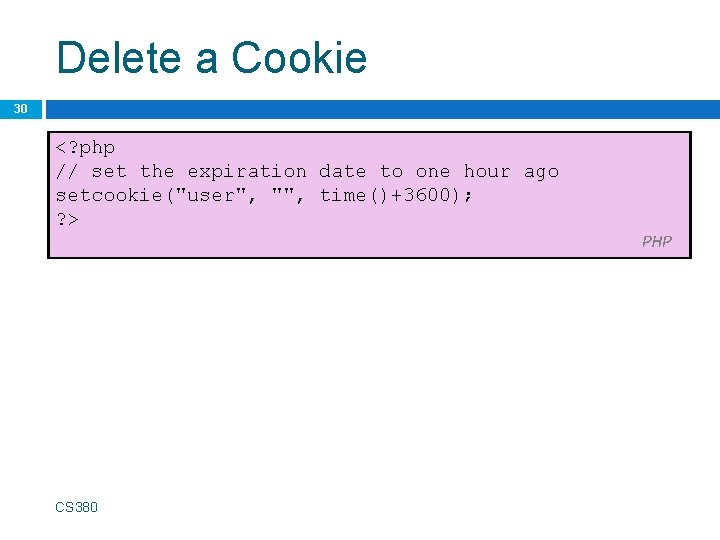 Delete a Cookie

30

<?php
// set the expiration date to one hour ago
setcookie("user", "", time()+3600);
?>

PHP

CS380